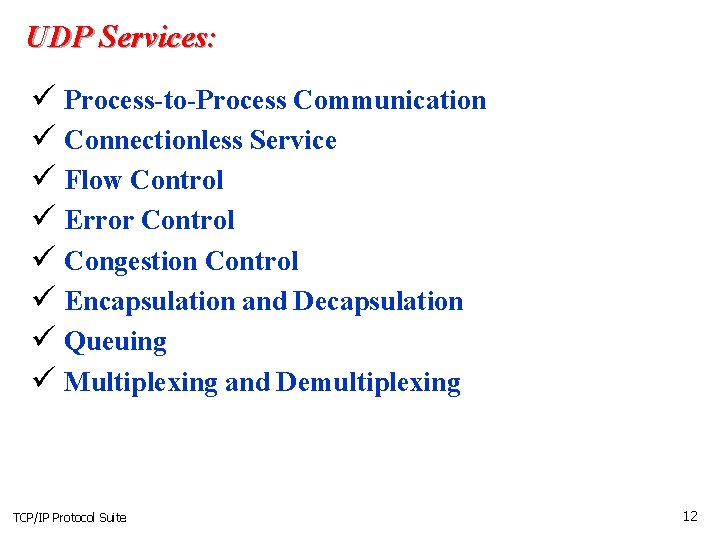 UDP Services:

✓ Process-to-Process Communication
✓ Connectionless Service
✓ Flow Control
✓ Error Control
✓ Congestion Control
✓ Encapsulation and Decapsulation
✓ Queuing
✓ Multiplexing and Demultiplexing

TCP/IP Protocol Suite

12